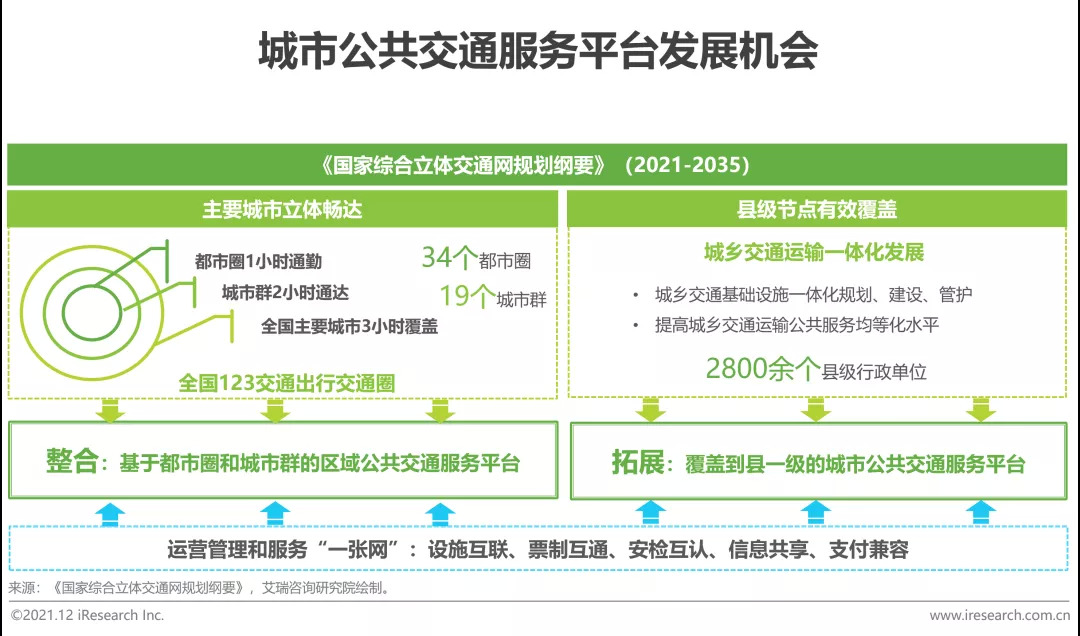 城市公共交通服务平台发展机会

《国家综合立体交通网规划纲要》（2021-2035）

主要城市立体畅达

都市圈1小时通勤
城市群2小时通达
全国主要城市3小时覆盖

34个都市圈
19个城市群

全国123交通出行交通圈

县级节点有效覆盖

城乡交通运输一体化发展

• 城乡交通基础设施一体化规划、建设、管护
• 提高城乡交通运输公共服务均等化水平

2800余个县级行政单位

整合：基于都市圈和城市群的区域公共交通服务平台

拓展：覆盖到县一级的城市公共交通服务平台

运营管理和服务“一张网”：设施互联、票制互通、安检互认、信息共享、支付兼容

来源：《国家综合立体交通网规划纲要》，艾瑞咨询研究院绘制。

©2021.12 iResearch Inc.

www.iresearch.com.cn